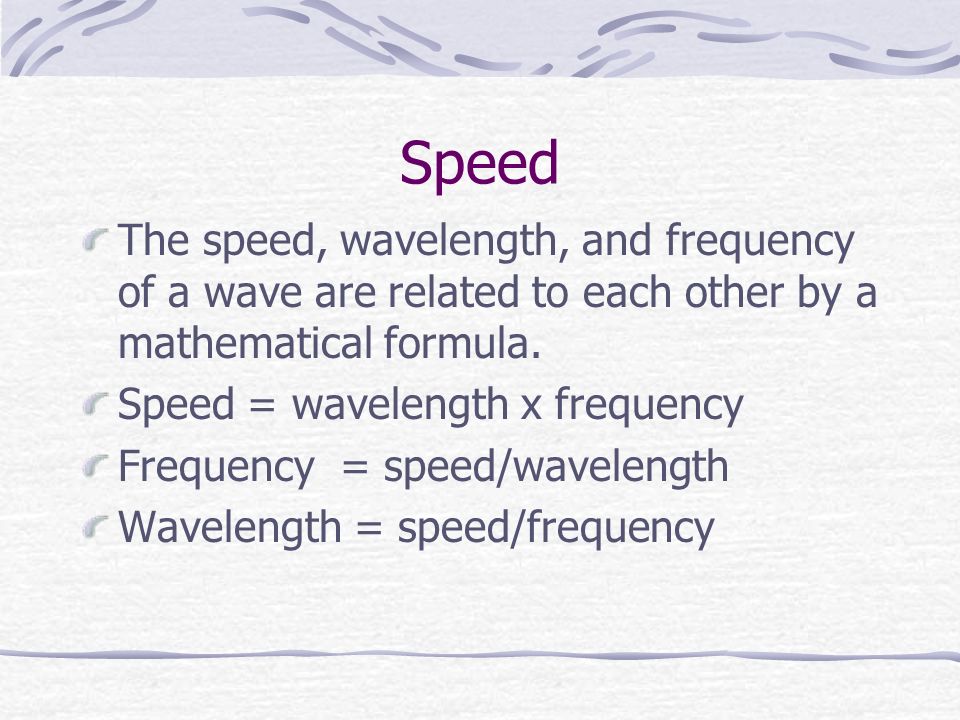 Speed

The speed, wavelength, and frequency of a wave are related to each other by a mathematical formula.

Speed = wavelength x frequency

Frequency  = speed/wavelength

Wavelength = speed/frequency